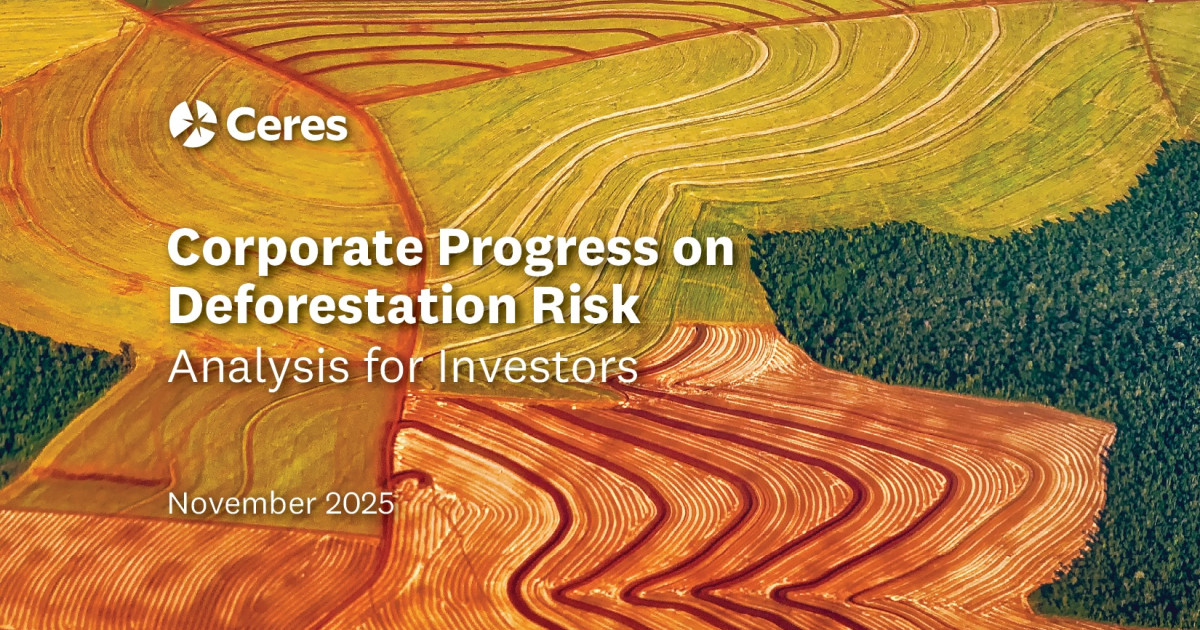 Ceres

Corporate Progress on Deforestation Risk
Analysis for Investors

November 2025